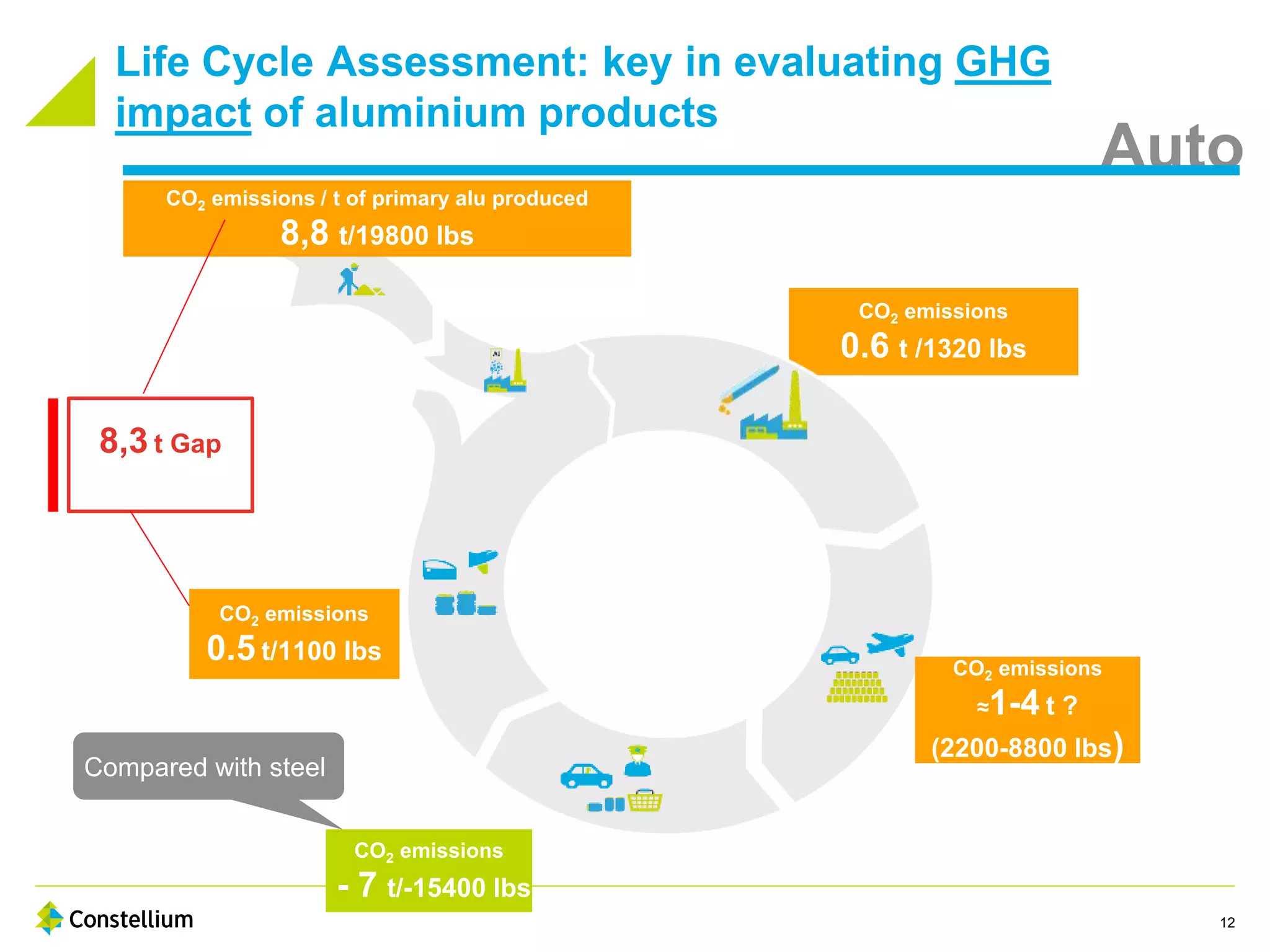 Life Cycle Assessment: key in evaluating GHG impact of aluminium products

Auto

$CO_2$ emissions / t of primary alu produced
8,8 t/19800 lbs

$CO_2$ emissions
0.6 t /1320 lbs

8,3 t Gap

$CO_2$ emissions
0.5 t/1100 lbs

$CO_2$ emissions
≈1-4 t ?
(2200-8800 lbs)

Compared with steel

$CO_2$ emissions
- 7 t/-15400 lbs

Constellium

12